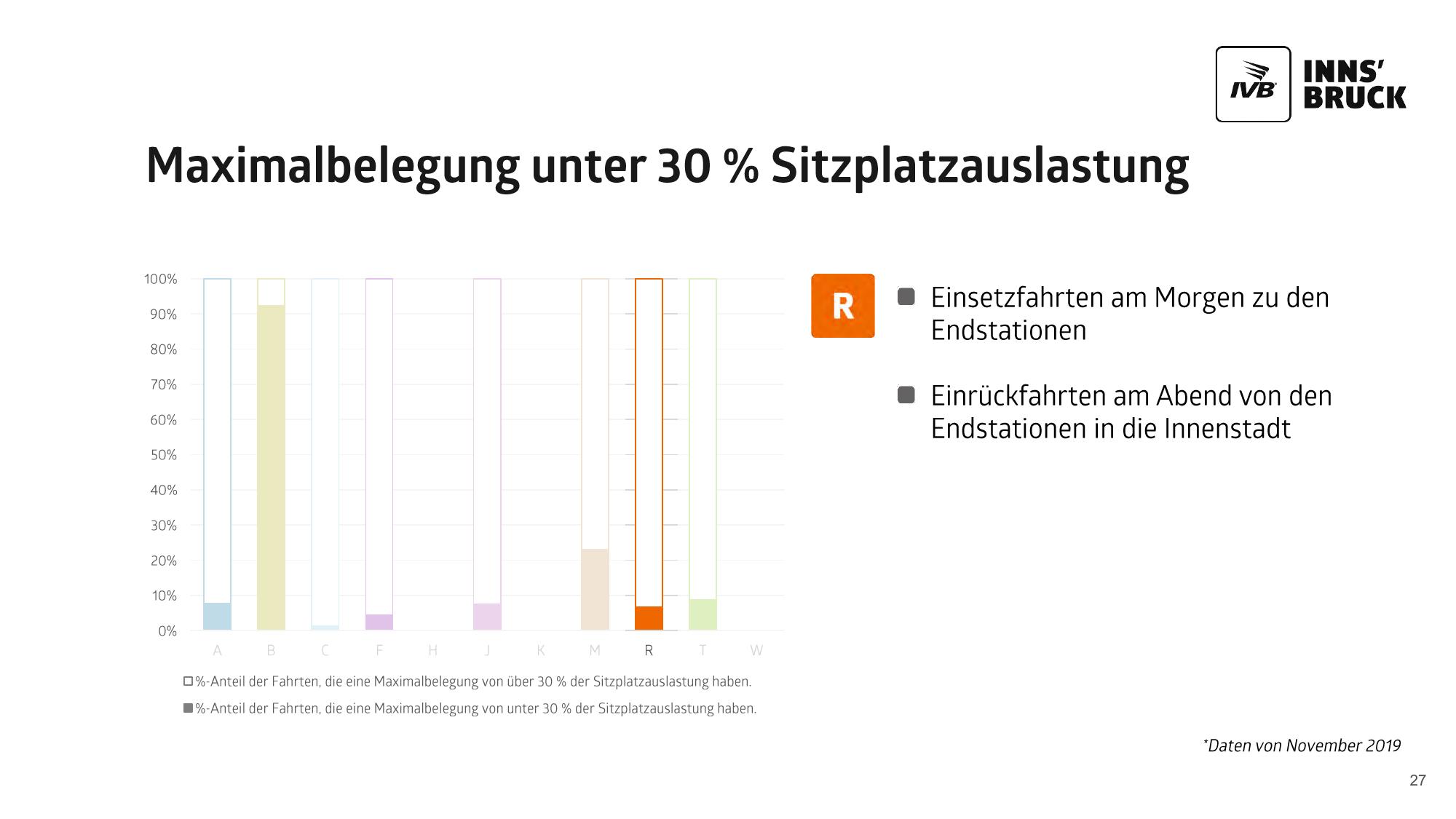 IVB INNS' BRUCK

Maximalbelegung unter 30 % Sitzplatzauslastung

100%
90%
80%
70%
60%
50%
40%
30%
20%
10%
0%

A B C F H J K M R T W

%-Anteil der Fahrten, die eine Maximalbelegung von über 30 % der Sitzplatzauslastung haben.
%-Anteil der Fahrten, die eine Maximalbelegung von unter 30 % der Sitzplatzauslastung haben.

R

Einsetzfahrten am Morgen zu den Endstationen

Einrückfahrten am Abend von den Endstationen in die Innenstadt

*Daten von November 2019

27